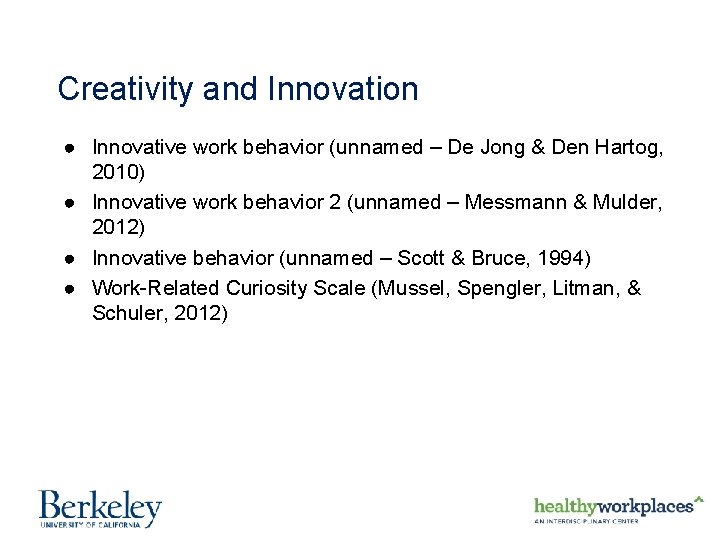 Creativity and Innovation

● Innovative work behavior (unnamed – De Jong & Den Hartog, 2010)
● Innovative work behavior 2 (unnamed – Messmann & Mulder, 2012)
● Innovative behavior (unnamed – Scott & Bruce, 1994)
● Work-Related Curiosity Scale (Mussel, Spengler, Litman, & Schuler, 2012)

Berkeley
UNIVERSITY OF CALIFORNIA

healthyworkplaces
AN INTERDISCIPLINARY CENTER